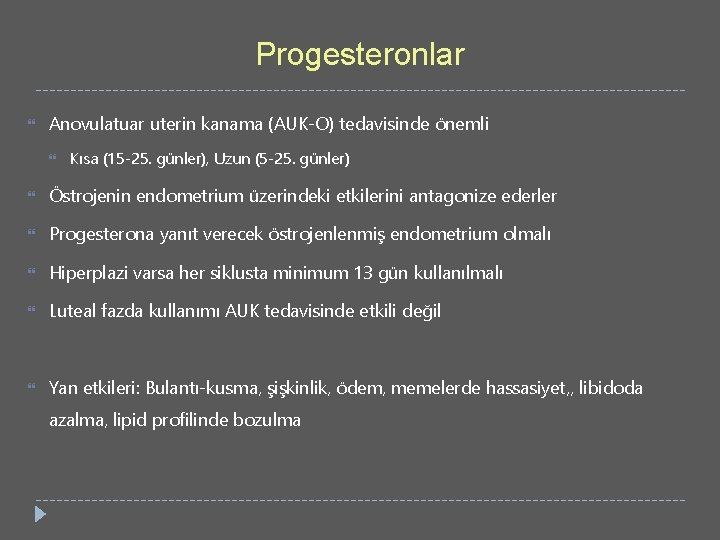 Progesteronlar

Anovulatuar uterin kanama (AUK-O) tedavisinde önemli

Kısa (15-25. günler), Uzun (5-25. günler)

Östrojenin endometrium üzerindeki etkilerini antagonize ederler

Progesterona yanıt verecek östrojenlenmiş endometrium olmalı

Hiperplazi varsa her siklusta minimum 13 gün kullanılmalı

Luteal fazda kullanımı AUK tedavisinde etkili değil

Yan etkileri: Bulantı-kusma, şişkinlik, ödem, memelerde hassasiyet,, libidoda azalma, lipid profilinde bozulma